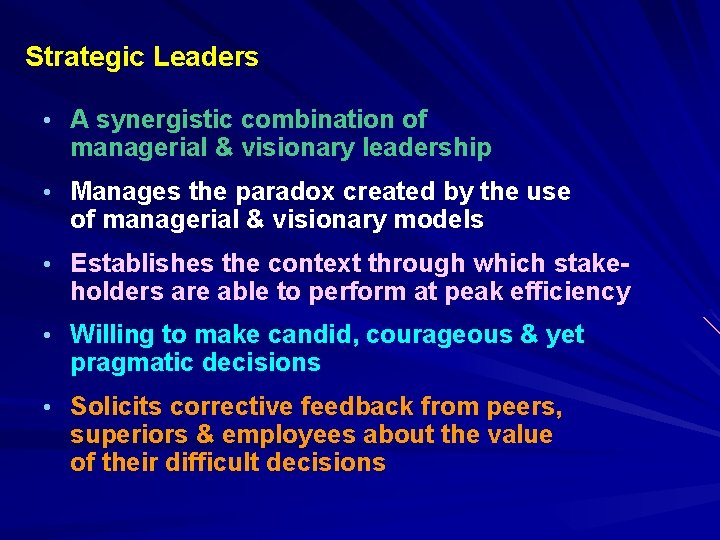 Strategic Leaders

• A synergistic combination of managerial & visionary leadership

• Manages the paradox created by the use of managerial & visionary models

• Establishes the context through which stakeholders are able to perform at peak efficiency

• Willing to make candid, courageous & yet pragmatic decisions

• Solicits corrective feedback from peers, superiors & employees about the value of their difficult decisions